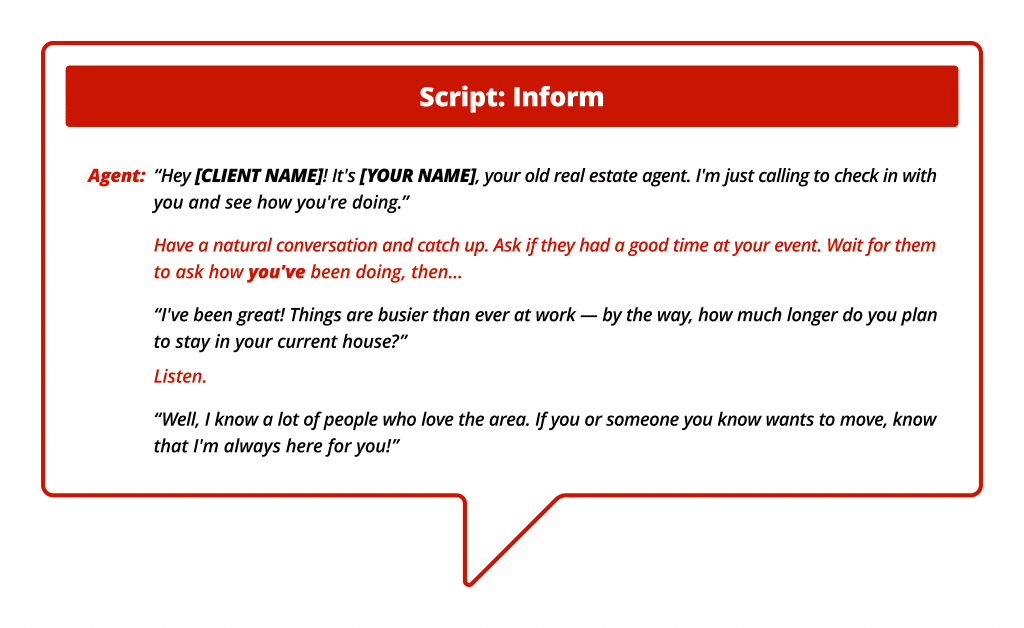 Script: Inform

Agent: “Hey [CLIENT NAME]! It's [YOUR NAME], your old real estate agent. I'm just calling to check in with you and see how you're doing.”

Have a natural conversation and catch up. Ask if they had a good time at your event. Wait for them to ask how you've been doing, then...

“I've been great! Things are busier than ever at work — by the way, how much longer do you plan to stay in your current house?”

Listen.

“Well, I know a lot of people who love the area. If you or someone you know wants to move, know that I'm always here for you!”